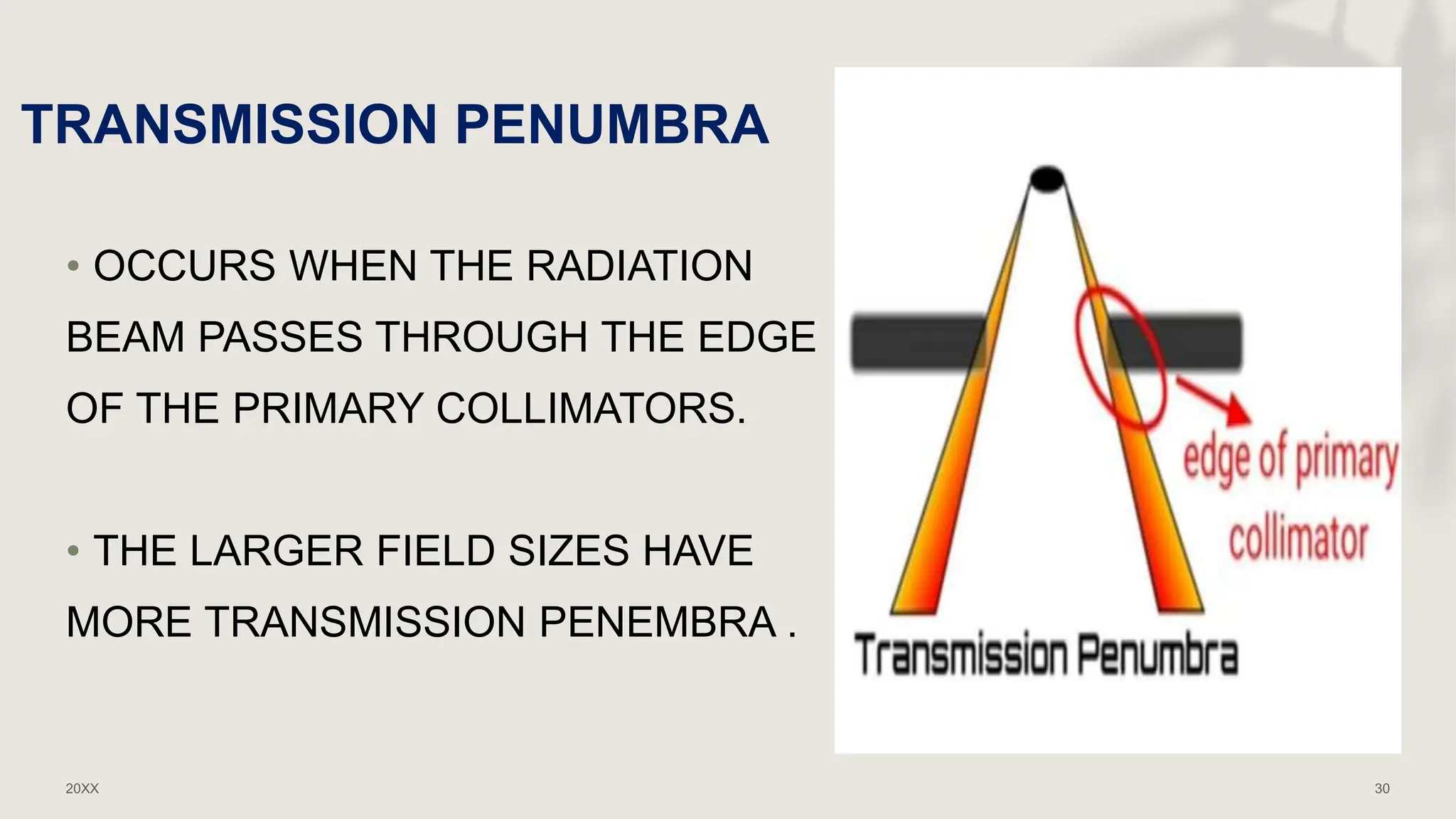 TRANSMISSION PENUMBRA

• OCCURS WHEN THE RADIATION BEAM PASSES THROUGH THE EDGE OF THE PRIMARY COLLIMATORS.

• THE LARGER FIELD SIZES HAVE MORE TRANSMISSION PENEMBRA .

edge of primary collimator

Transmission Penumbra

20XX

30